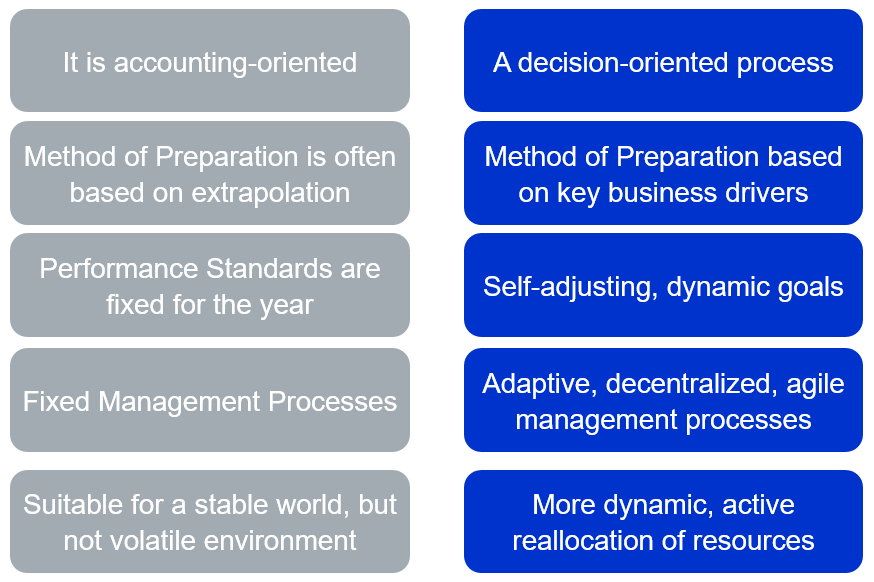 It is accounting-oriented

Method of Preparation is often based on extrapolation

Performance Standards are fixed for the year

Fixed Management Processes

Suitable for a stable world, but not volatile environment

A decision-oriented process

Method of Preparation based on key business drivers

Self-adjusting, dynamic goals

Adaptive, decentralized, agile management processes

More dynamic, active reallocation of resources